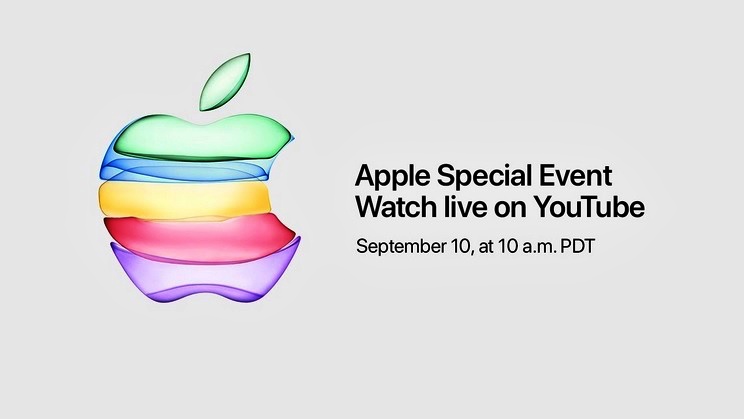 Apple Special Event
Watch live on YouTube

September 10, at 10 a.m. PDT